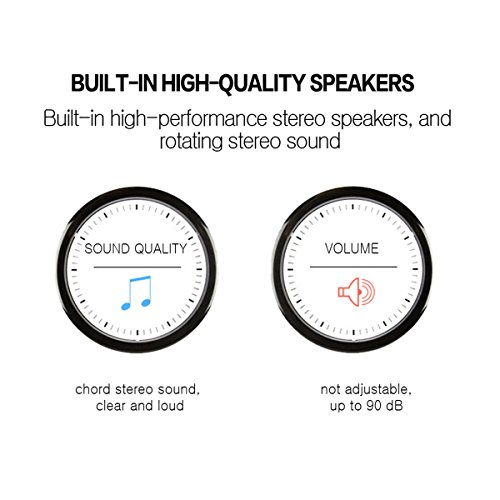 BUILT-IN HIGH-QUALITY SPEAKERS

Built-in high-performance stereo speakers, and rotating stereo sound

SOUND QUALITY

VOLUME

chord stereo sound, clear and loud

not adjustable, up to 90 dB